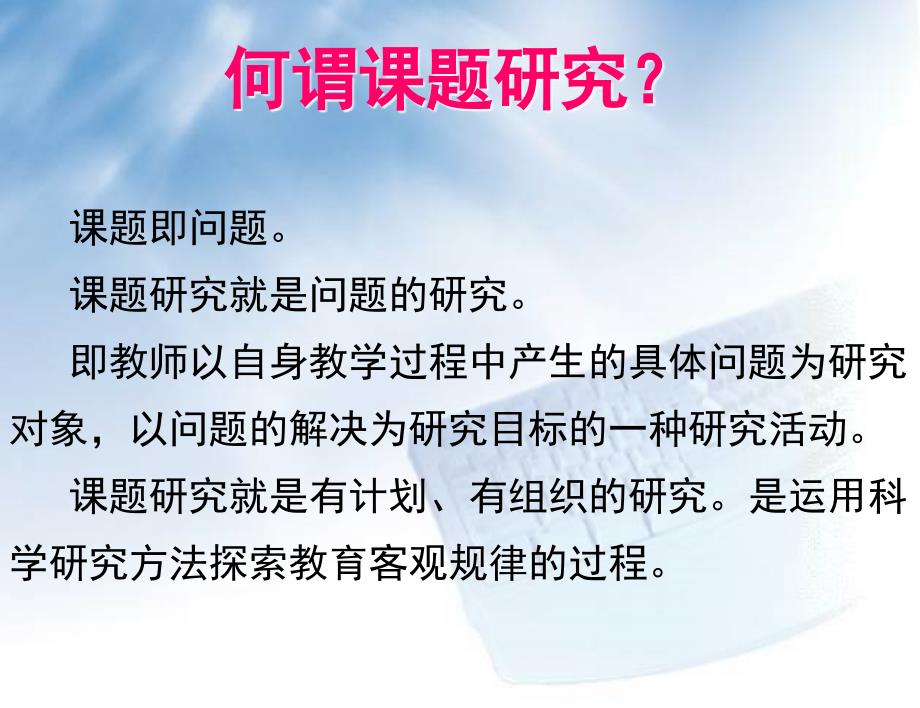 何谓课题研究？

课题即问题。

课题研究就是问题的研究。

即教师以自身教学过程中产生的具体问题为研究对象，以问题的解决为研究目标的一种研究活动。

课题研究就是有计划、有组织的研究。是运用科学研究方法探索教育客观规律的过程。